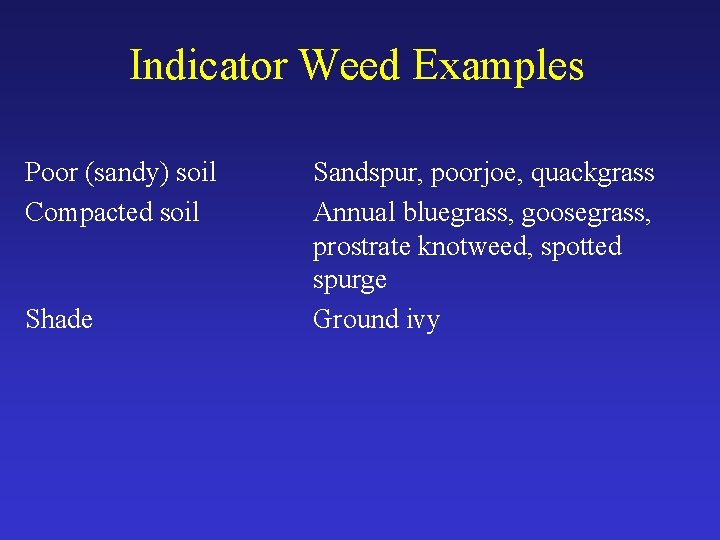 Indicator Weed Examples

| | |
|---|---|
| Poor (sandy) soil | Sandspur, poorjoe, quackgrass |
| Compacted soil | Annual bluegrass, goosegrass, prostrate knotweed, spotted spurge |
| Shade | Ground ivy |